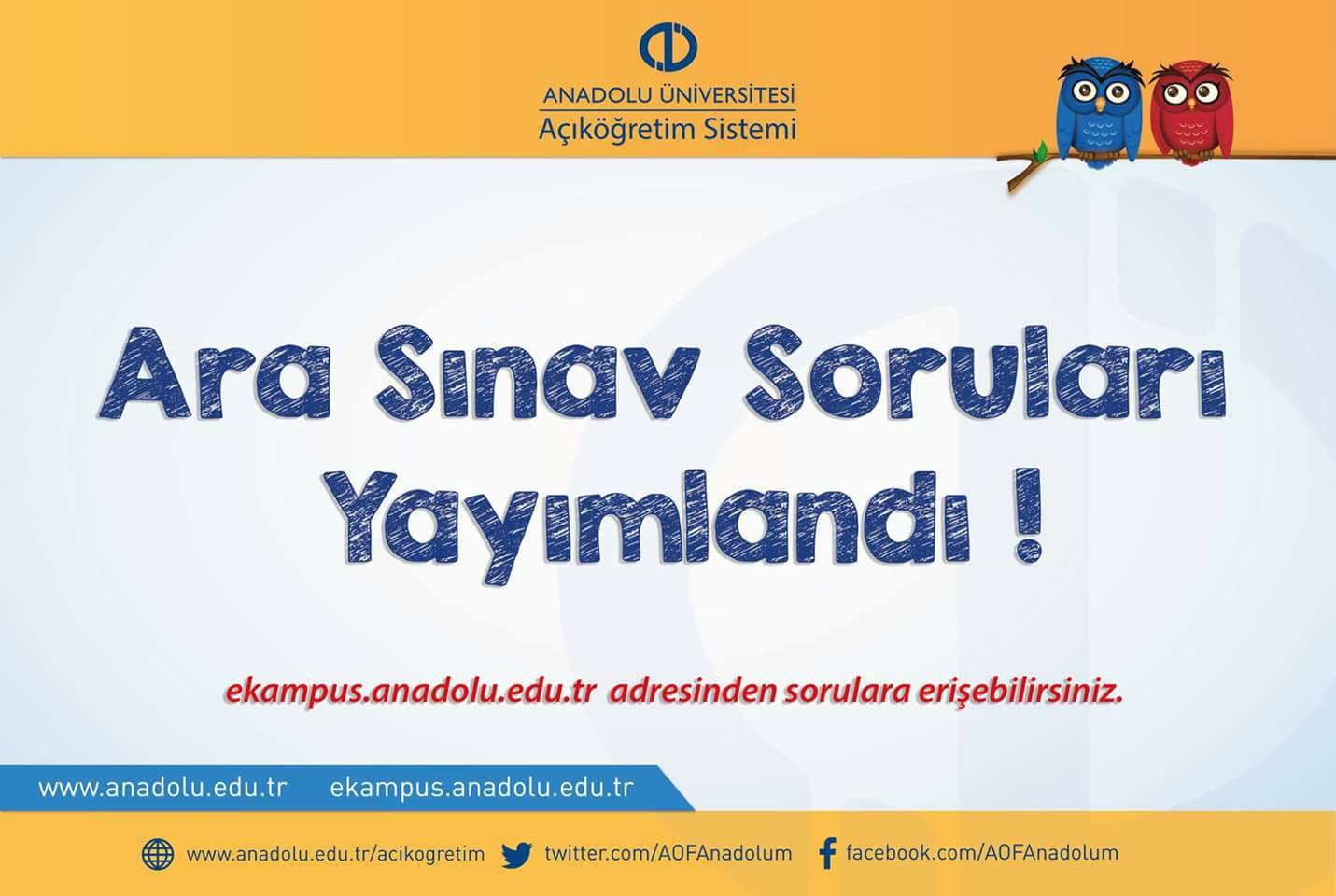 ANADOLU ÜNİVERSİTESİ
Açıköğretim Sistemi

Ara Sınav Soruları Yayımlandı !

ekampus.anadolu.edu.tr adresinden sorulara erişebilirsiniz.

www.anadolu.edu.tr ekampus.anadolu.edu.tr

www.anadolu.edu.tr/acikogretim twitter.com/AOFAnadolum facebook.com/AOFAnadolum